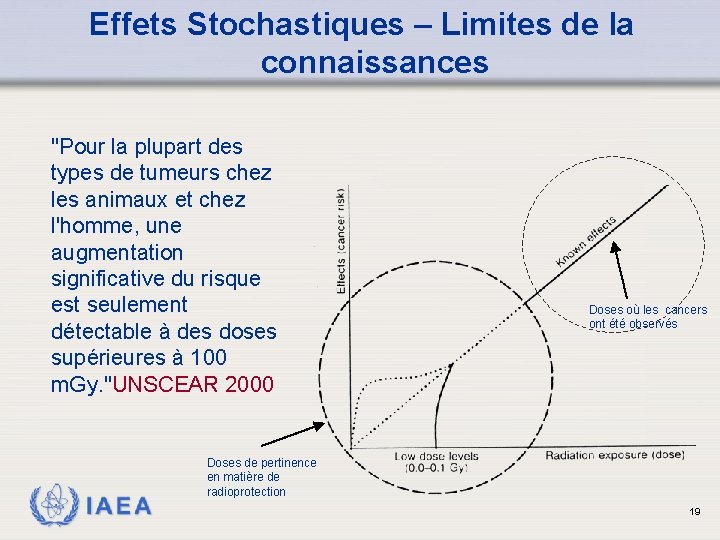 Effets Stochastiques – Limites de la connaissances

"Pour la plupart des types de tumeurs chez les animaux et chez l'homme, une augmentation significative du risque est seulement détectable à des doses supérieures à 100 mGy."UNSCEAR 2000

Effects (cancer risk)

Known effects

Doses où les cancers ont été observés

Low dose levels (0.0–0.1 Gy)

Radiation exposure (dose)

Doses de pertinence en matière de radioprotection

IAEA

19